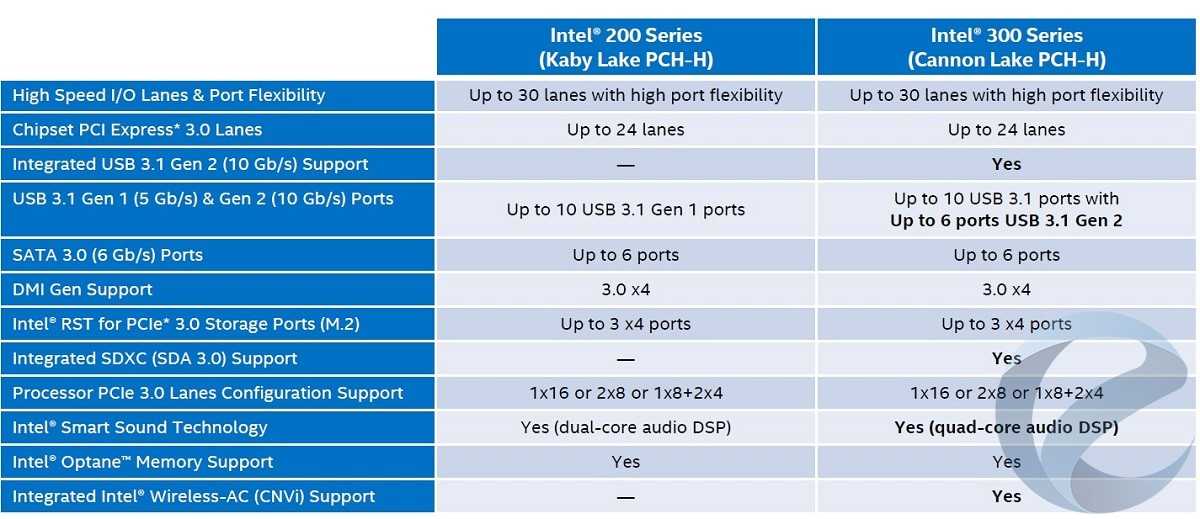 |  | Intel® 200 Series (Kaby Lake PCH-H) | Intel® 300 Series (Cannon Lake PCH-H) |
|---|---|---|
| High Speed I/O Lanes & Port Flexibility | Up to 30 lanes with high port flexibility | Up to 30 lanes with high port flexibility |
| Chipset PCI Express* 3.0 Lanes | Up to 24 lanes | Up to 24 lanes |
| Integrated USB 3.1 Gen 2 (10 Gb/s) Support | — | **Yes** |
| USB 3.1 Gen 1 (5 Gb/s) & Gen 2 (10 Gb/s) Ports | Up to 10 USB 3.1 Gen 1 ports | Up to 10 USB 3.1 ports with **Up to 6 ports USB 3.1 Gen 2** |
| SATA 3.0 (6 Gb/s) Ports | Up to 6 ports | Up to 6 ports |
| DMI Gen Support | 3.0 x4 | 3.0 x4 |
| Intel® RST for PCIe* 3.0 Storage Ports (M.2) | Up to 3 x4 ports | Up to 3 x4 ports |
| Integrated SDXC (SDA 3.0) Support | — | **Yes** |
| Processor PCIe 3.0 Lanes Configuration Support | 1x16 or 2x8 or 1x8+2x4 | 1x16 or 2x8 or 1x8+2x4 |
| Intel® Smart Sound Technology | Yes (dual-core audio DSP) | **Yes (quad-core audio DSP)** |
| Intel® Optane™ Memory Support | Yes | Yes |
| Integrated Intel® Wireless-AC (CNVi) Support | — | **Yes** |